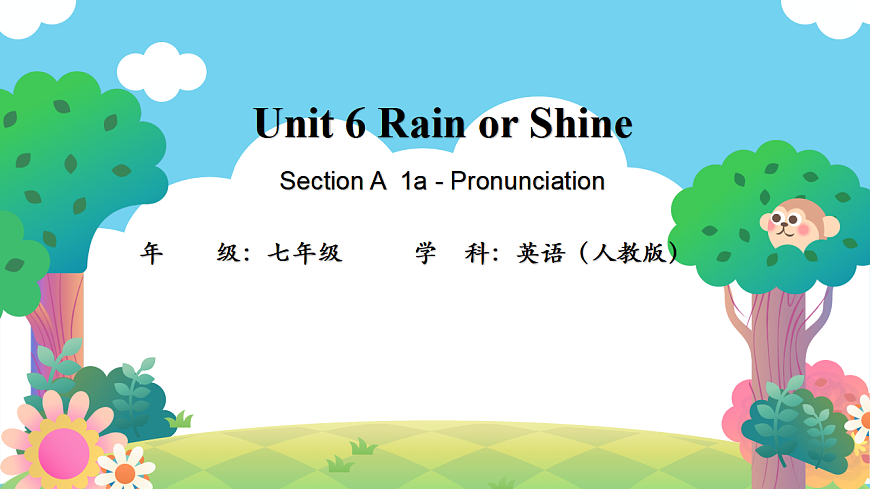 Unit 6 Rain or Shine

Section A 1a - Pronunciation

年　级：七年级　　学　科：英语（人教版）